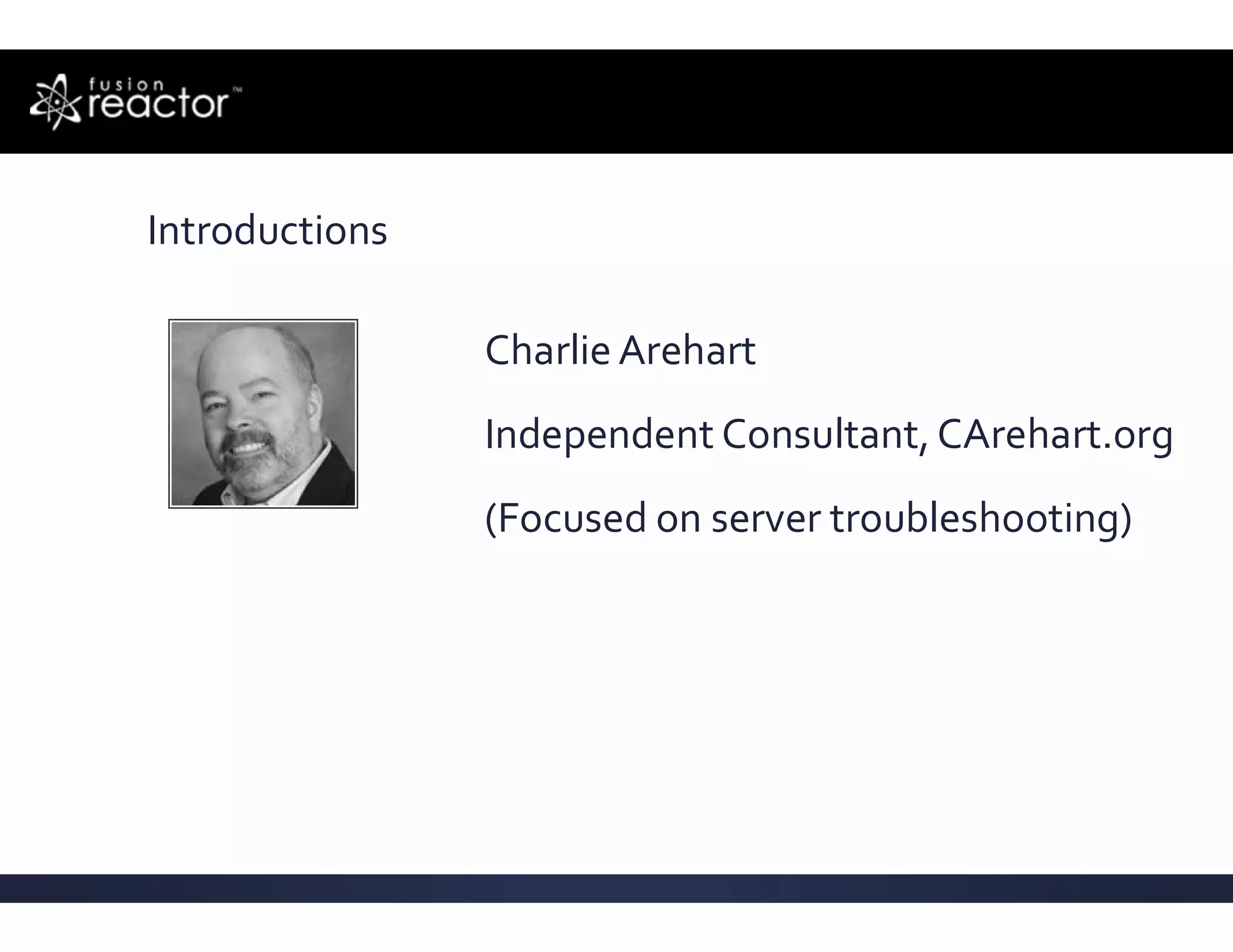 fusion reactor™

Introductions

Charlie Arehart

Independent Consultant, CArehart.org

(Focused on server troubleshooting)